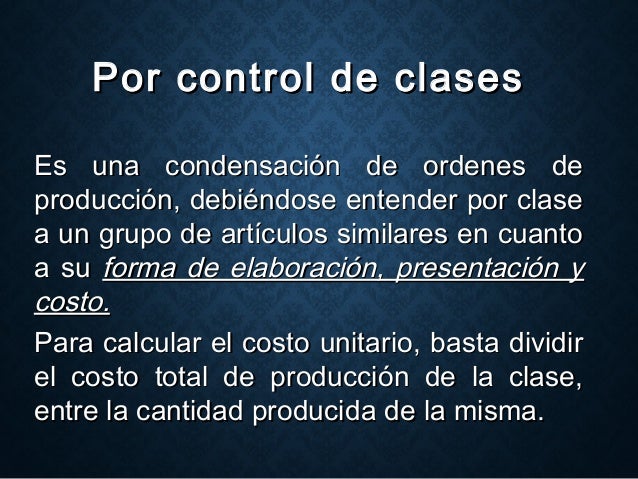 Por control de clases

Es una condensación de ordenes de producción, debiéndose entender por clase a un grupo de artículos similares en cuanto a su forma de elaboración, presentación y costo.

Para calcular el costo unitario, basta dividir el costo total de producción de la clase, entre la cantidad producida de la misma.